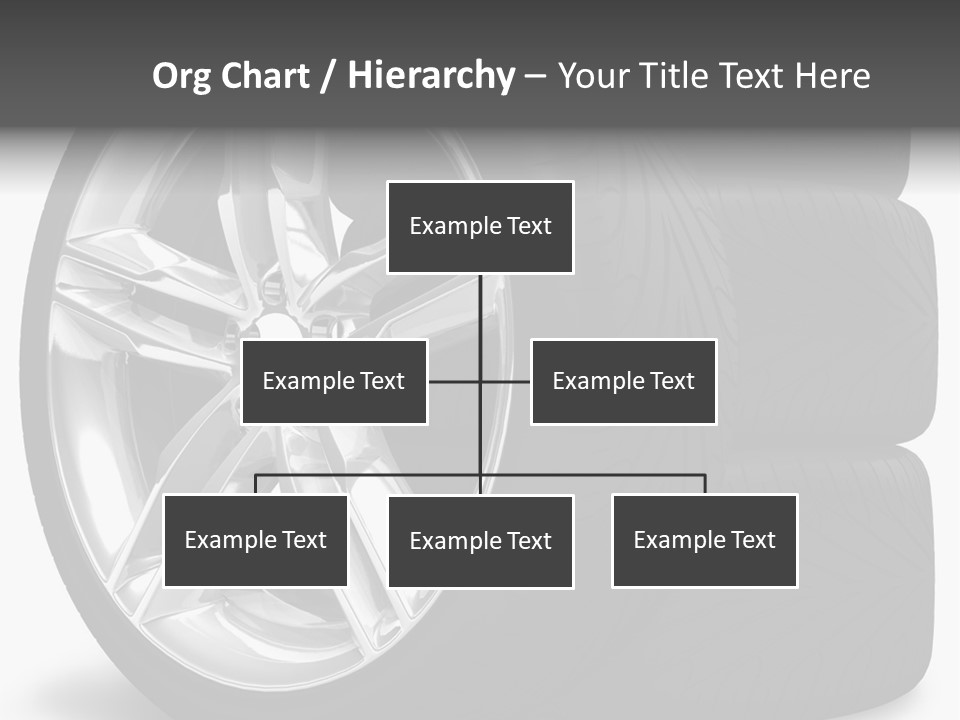 Org Chart / Hierarchy – Your Title Text Here

Example Text

Example Text

Example Text

Example Text

Example Text

Example Text